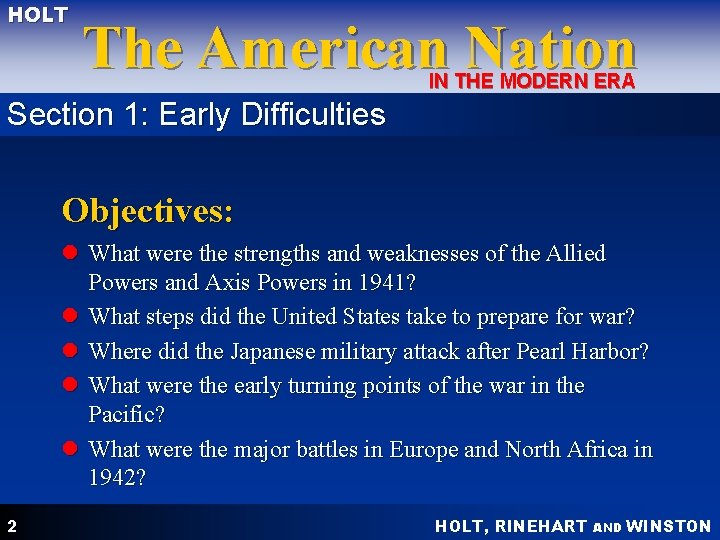 HOLT
The American Nation
IN THE MODERN ERA

Section 1: Early Difficulties

Objectives:

- What were the strengths and weaknesses of the Allied Powers and Axis Powers in 1941?
- What steps did the United States take to prepare for war?
- Where did the Japanese military attack after Pearl Harbor?
- What were the early turning points of the war in the Pacific?
- What were the major battles in Europe and North Africa in 1942?

2

HOLT, RINEHART AND WINSTON